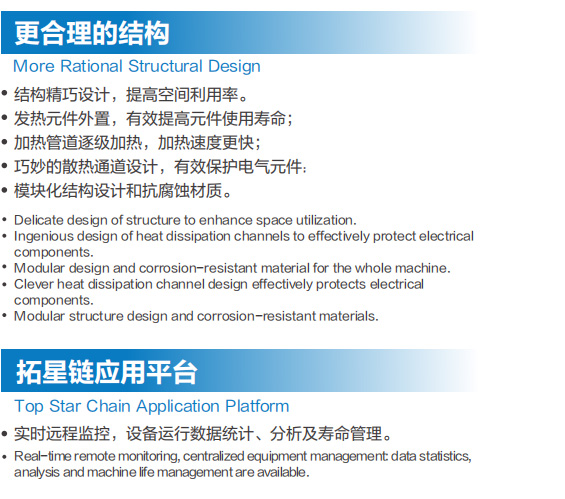 更合理的结构

More Rational Structural Design

• 结构精巧设计，提高空间利用率。
• 发热元件外置，有效提高元件使用寿命；
• 加热管道逐级加热，加热速度更快；
• 巧妙的散热通道设计，有效保护电气元件：
• 模块化结构设计和抗腐蚀材质。

• Delicate design of structure to enhance space utilization.
• Ingenious design of heat dissipation channels to effectively protect electrical components.
• Modular design and corrosion-resistant material for the whole machine.
• Clever heat dissipation channel design effectively protects electrical components.
• Modular structure design and corrosion-resistant materials.

拓星链应用平台

Top Star Chain Application Platform

• 实时远程监控，设备运行数据统计、分析及寿命管理。

• Real-time remote monitoring, centralized equipment management: data statistics, analysis and machine life management are available.